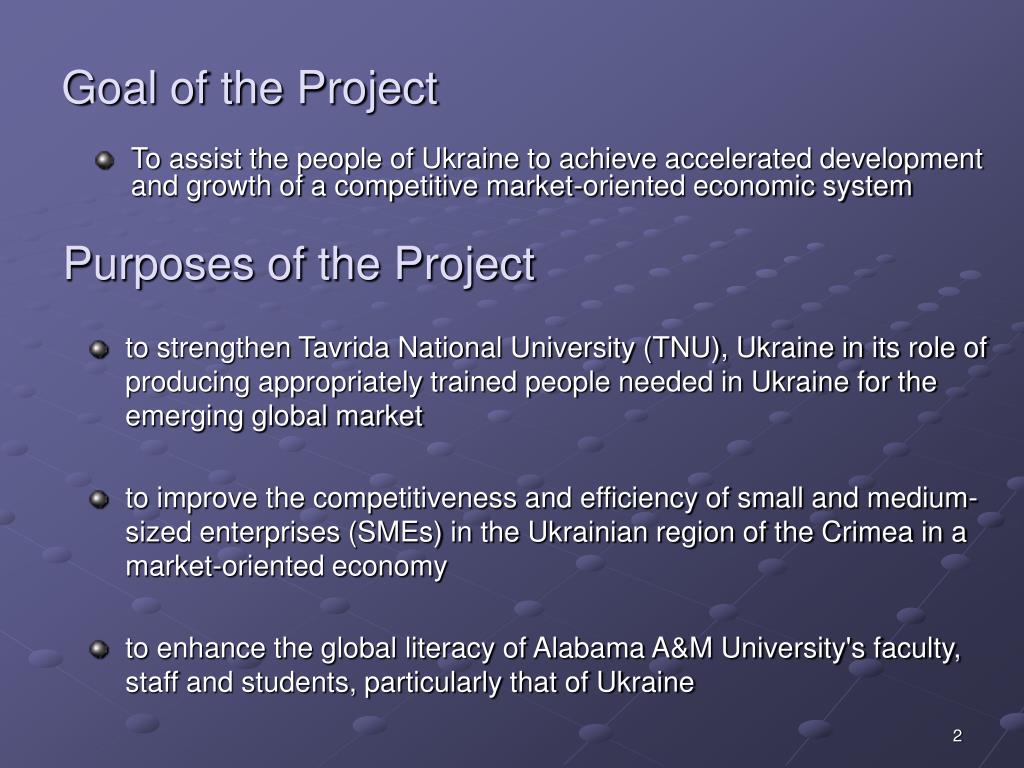 Goal of the Project

To assist the people of Ukraine to achieve accelerated development and growth of a competitive market-oriented economic system

Purposes of the Project

to strengthen Tavrida National University (TNU), Ukraine in its role of producing appropriately trained people needed in Ukraine for the emerging global market

to improve the competitiveness and efficiency of small and medium-sized enterprises (SMEs) in the Ukrainian region of the Crimea in a market-oriented economy

to enhance the global literacy of Alabama A&M University's faculty, staff and students, particularly that of Ukraine

2